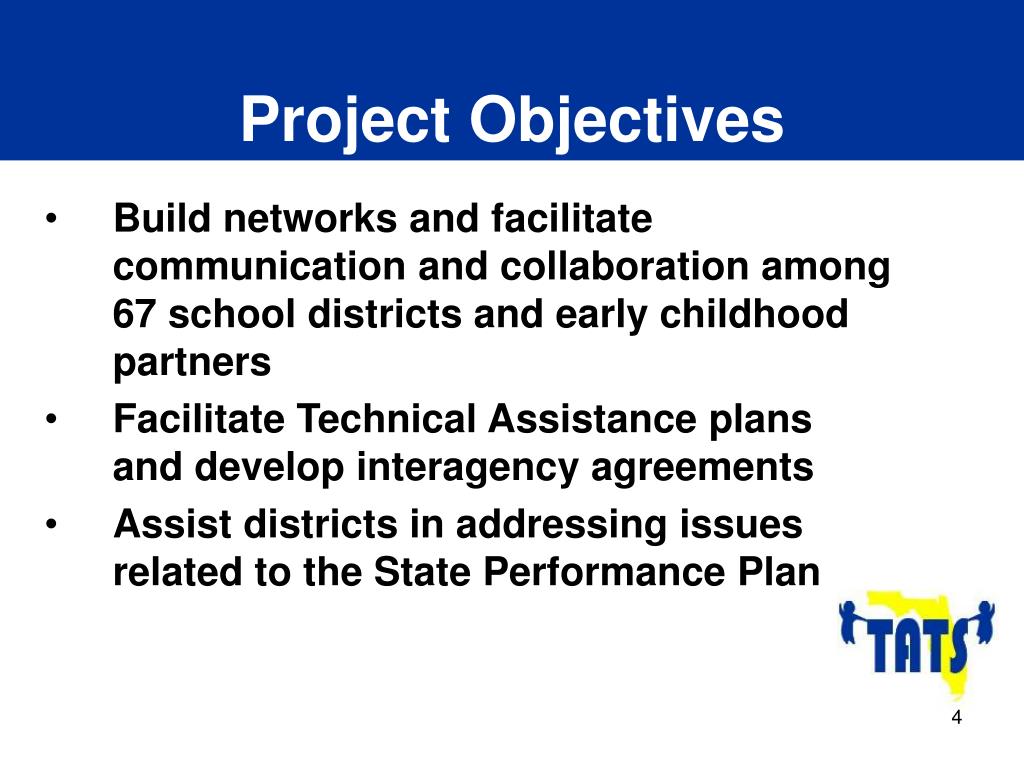 Project Objectives

• Build networks and facilitate communication and collaboration among 67 school districts and early childhood partners
• Facilitate Technical Assistance plans and develop interagency agreements
• Assist districts in addressing issues related to the State Performance Plan

TATS

4